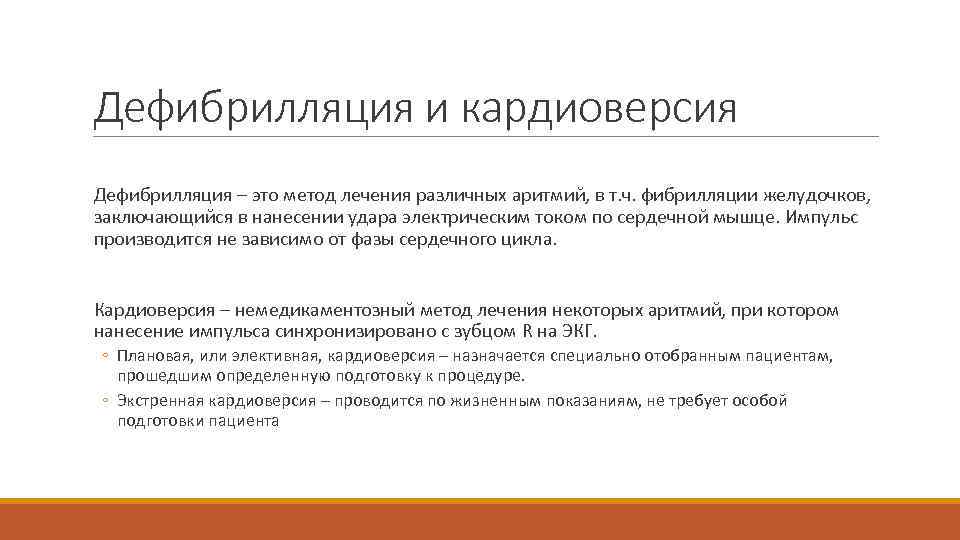 Дефибрилляция и кардиоверсия

Дефибрилляция – это метод лечения различных аритмий, в т.ч. фибрилляции желудочков, заключающийся в нанесении удара электрическим током по сердечной мышце. Импульс производится не зависимо от фазы сердечного цикла.

Кардиоверсия – немедикаментозный метод лечения некоторых аритмий, при котором нанесение импульса синхронизировано с зубцом R на ЭКГ.

◦ Плановая, или элективная, кардиоверсия – назначается специально отобранным пациентам, прошедшим определенную подготовку к процедуре.
◦ Экстренная кардиоверсия – проводится по жизненным показаниям, не требует особой подготовки пациента